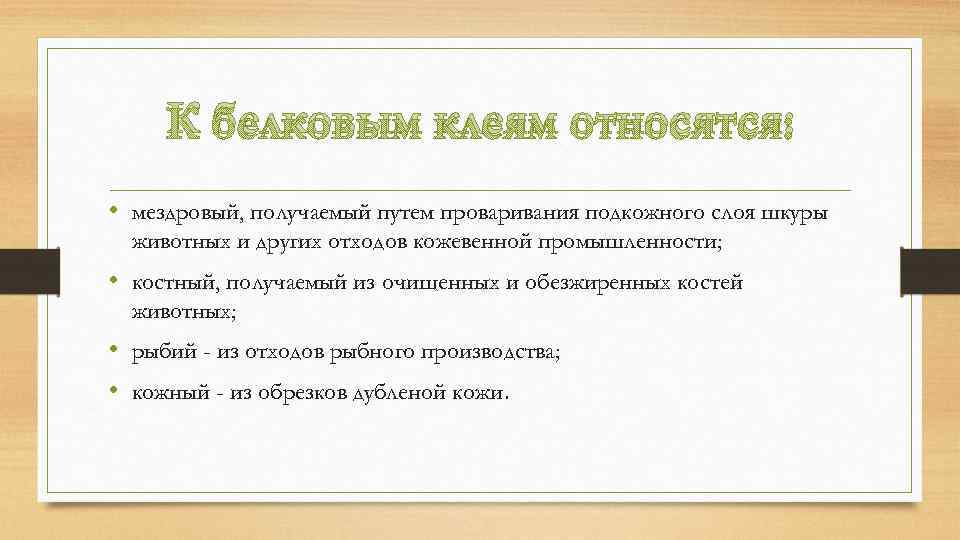 К белковым клеям относятся:

• мездровый, получаемый путем проваривания подкожного слоя шкуры животных и других отходов кожевенной промышленности;
• костный, получаемый из очищенных и обезжиренных костей животных;
• рыбий - из отходов рыбного производства;
• кожный - из обрезков дубленой кожи.